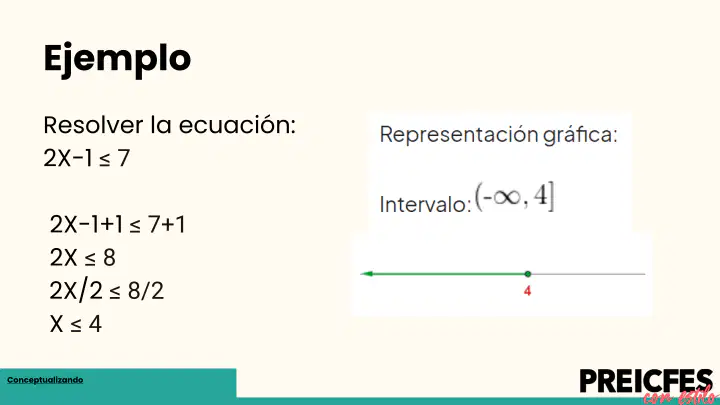 Ejemplo

Resolver la ecuación:
$2X-1 \leq 7$

$2X-1+1 \leq 7+1$
$2X \leq 8$
$2X/2 \leq 8/2$
$X \leq 4$

Representación gráfica:

Intervalo: $(-\infty, 4]$

4

Conceptualizando

PREICFES
con estilo